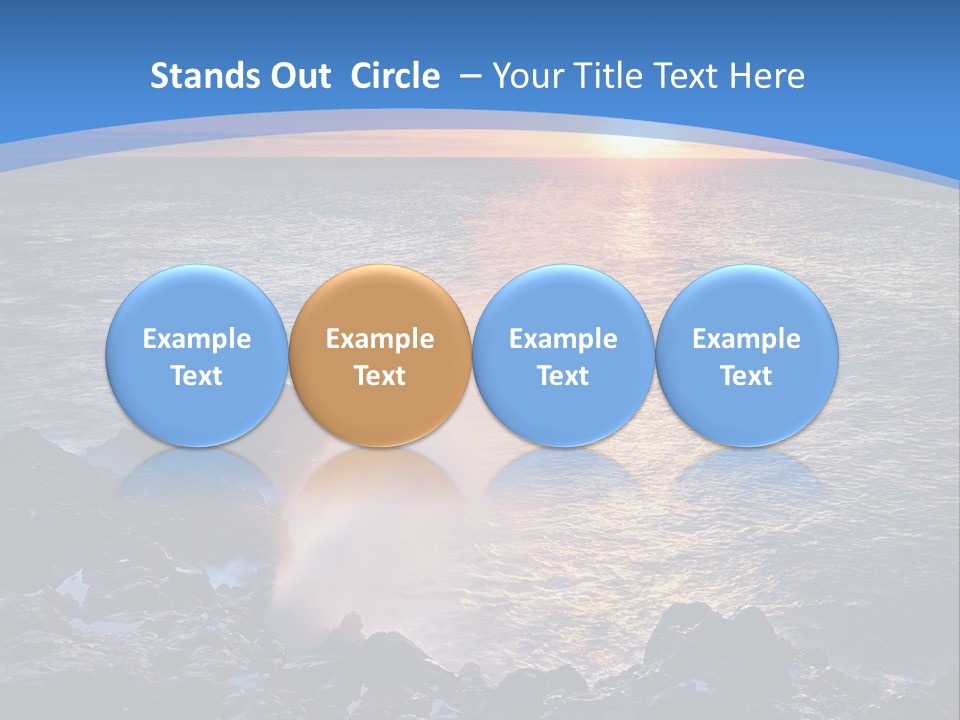 Stands Out Circle – Your Title Text Here

Example Text

Example Text

Example Text

Example Text